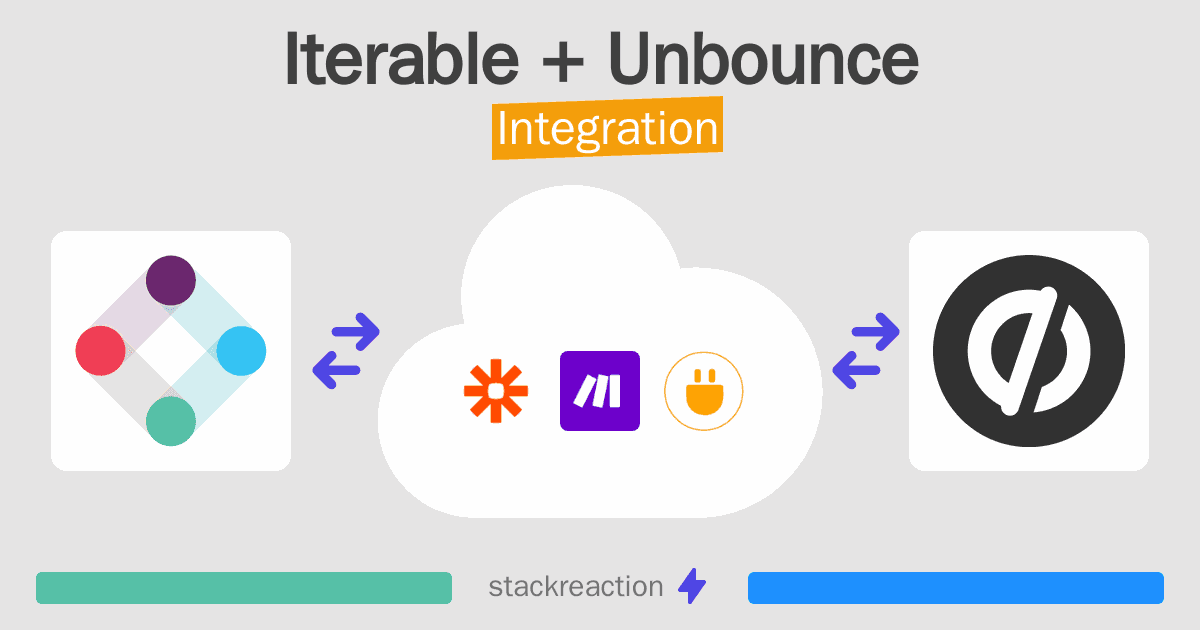 Iterable + Unbounce
Integration

stackreaction